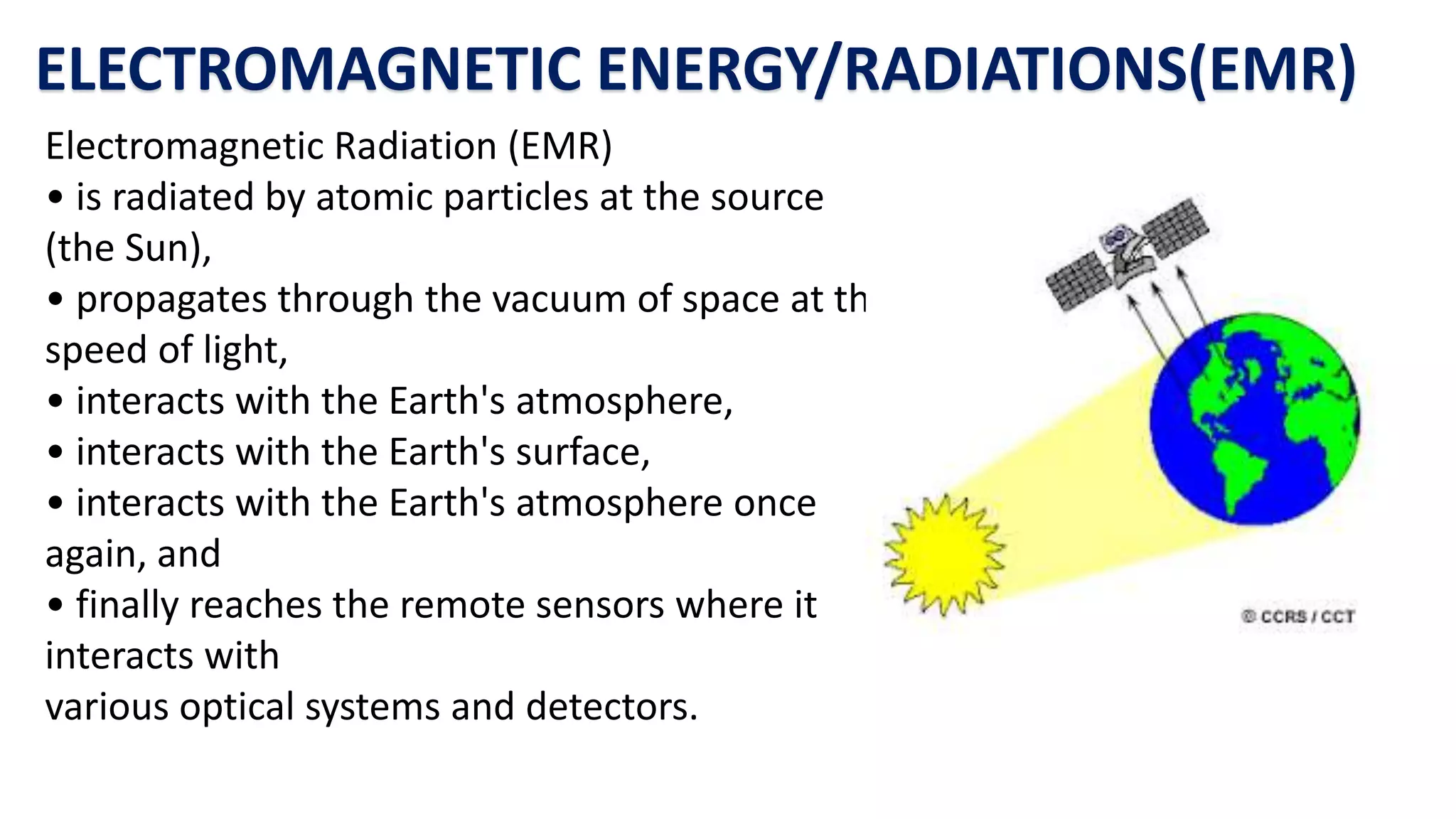 ELECTROMAGNETIC ENERGY/RADIATIONS(EMR)

Electromagnetic Radiation (EMR)
• is radiated by atomic particles at the source (the Sun),
• propagates through the vacuum of space at th speed of light,
• interacts with the Earth's atmosphere,
• interacts with the Earth's surface,
• interacts with the Earth's atmosphere once again, and
• finally reaches the remote sensors where it interacts with
various optical systems and detectors.

© CCRS / CCT